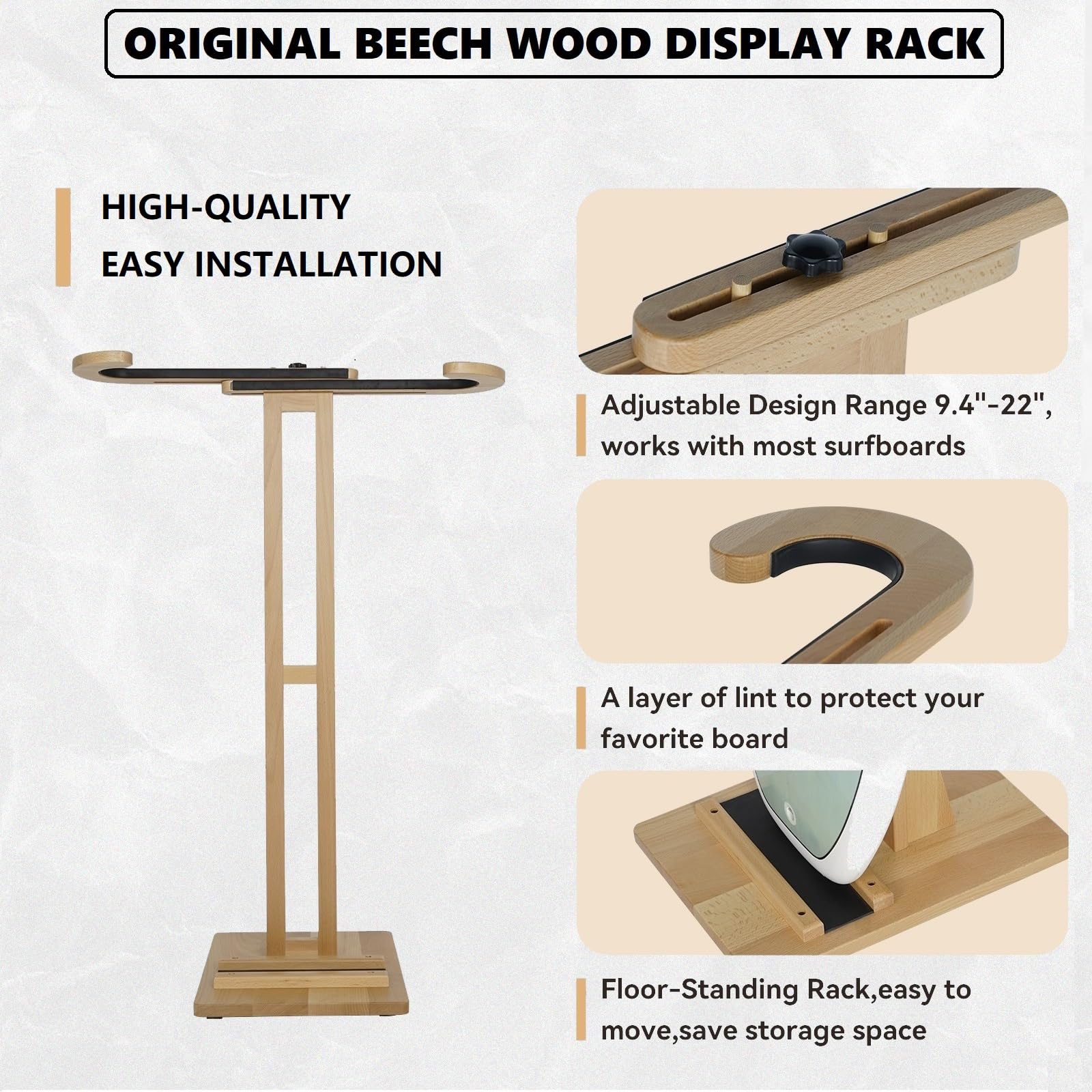 ORIGINAL BEECH WOOD DISPLAY RACK

HIGH-QUALITY
EASY INSTALLATION

Adjustable Design Range 9.4"-22", works with most surfboards

A layer of lint to protect your favorite board

Floor-Standing Rack,easy to move,save storage space